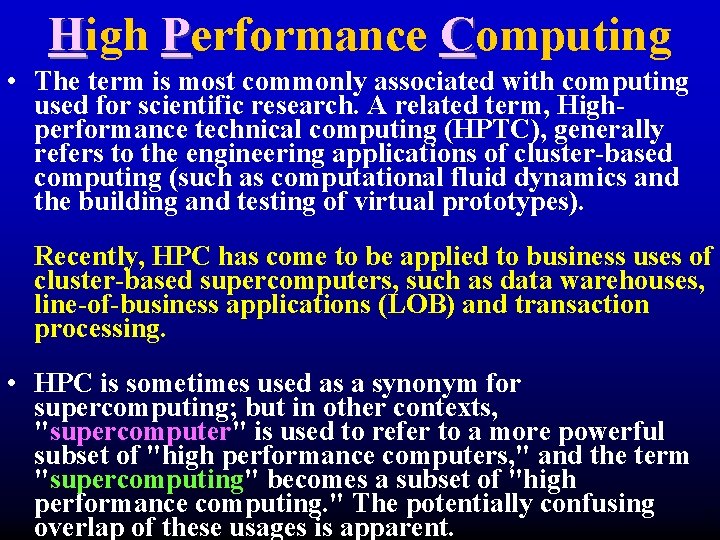 High Performance Computing

• The term is most commonly associated with computing used for scientific research. A related term, High-performance technical computing (HPTC), generally refers to the engineering applications of cluster-based computing (such as computational fluid dynamics and the building and testing of virtual prototypes).

Recently, HPC has come to be applied to business uses of cluster-based supercomputers, such as data warehouses, line-of-business applications (LOB) and transaction processing.

• HPC is sometimes used as a synonym for supercomputing; but in other contexts, "supercomputer" is used to refer to a more powerful subset of "high performance computers," and the term "supercomputing" becomes a subset of "high performance computing." The potentially confusing overlap of these usages is apparent.